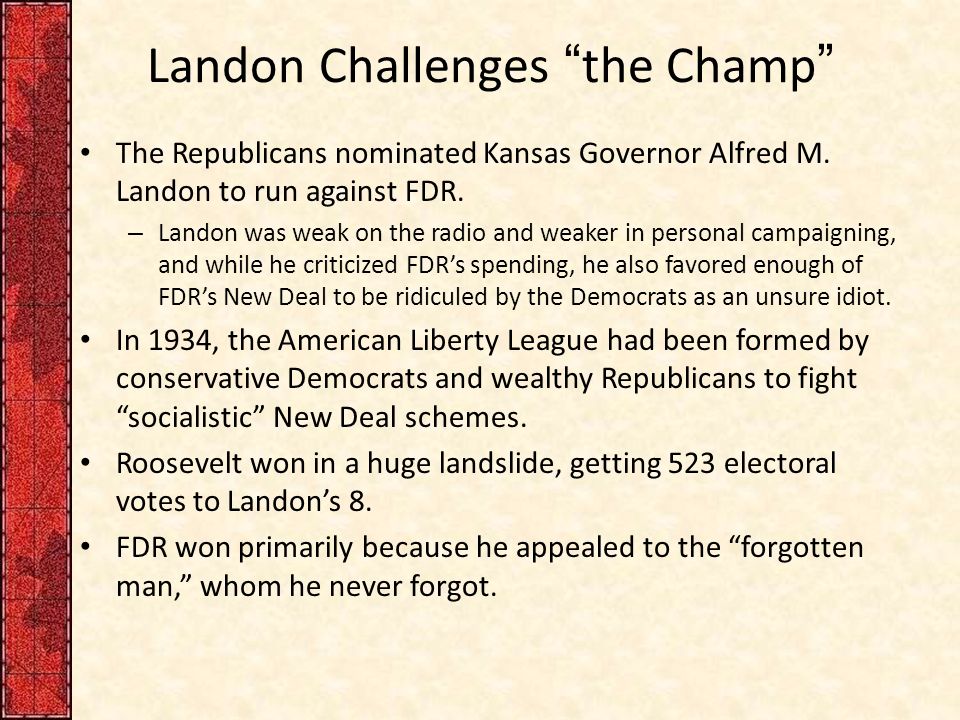 Landon Challenges “the Champ”

• The Republicans nominated Kansas Governor Alfred M. Landon to run against FDR.

– Landon was weak on the radio and weaker in personal campaigning, and while he criticized FDR’s spending, he also favored enough of FDR’s New Deal to be ridiculed by the Democrats as an unsure idiot.

• In 1934, the American Liberty League had been formed by conservative Democrats and wealthy Republicans to fight “socialistic” New Deal schemes.

• Roosevelt won in a huge landslide, getting 523 electoral votes to Landon’s 8.

• FDR won primarily because he appealed to the “forgotten man,” whom he never forgot.